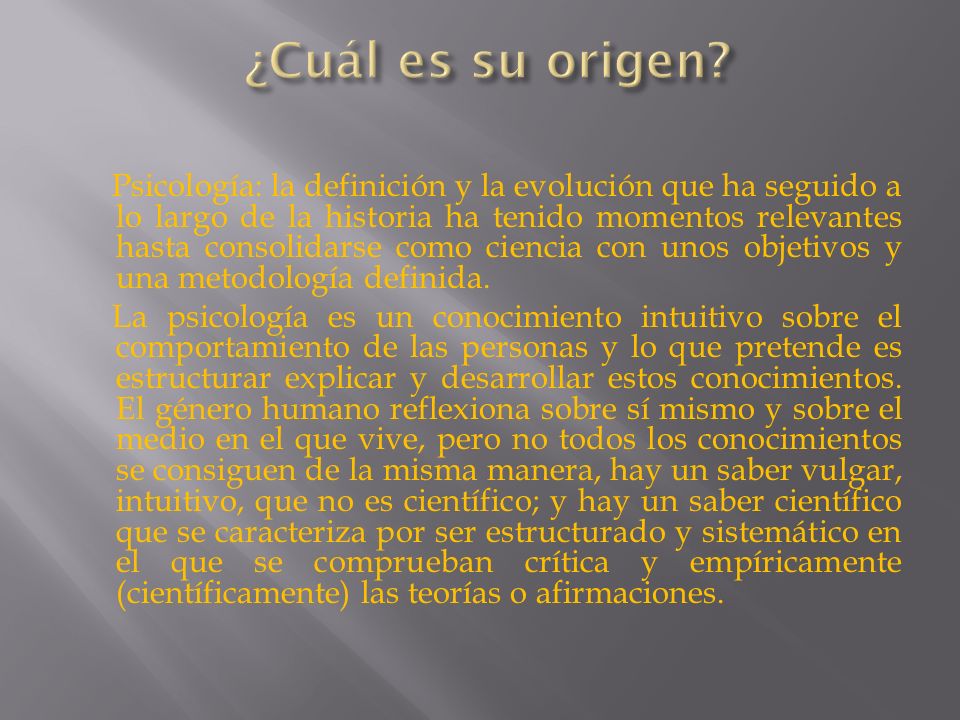 ¿Cuál es su origen?

Psicología: la definición y la evolución que ha seguido a lo largo de la historia ha tenido momentos relevantes hasta consolidarse como ciencia con unos objetivos y una metodología definida.

La psicología es un conocimiento intuitivo sobre el comportamiento de las personas y lo que pretende es estructurar explicar y desarrollar estos conocimientos. El género humano reflexiona sobre sí mismo y sobre el medio en el que vive, pero no todos los conocimientos se consiguen de la misma manera, hay un saber vulgar, intuitivo, que no es científico; y hay un saber científico que se caracteriza por ser estructurado y sistemático en el que se comprueban crítica y empíricamente (científicamente) las teorías o afirmaciones.